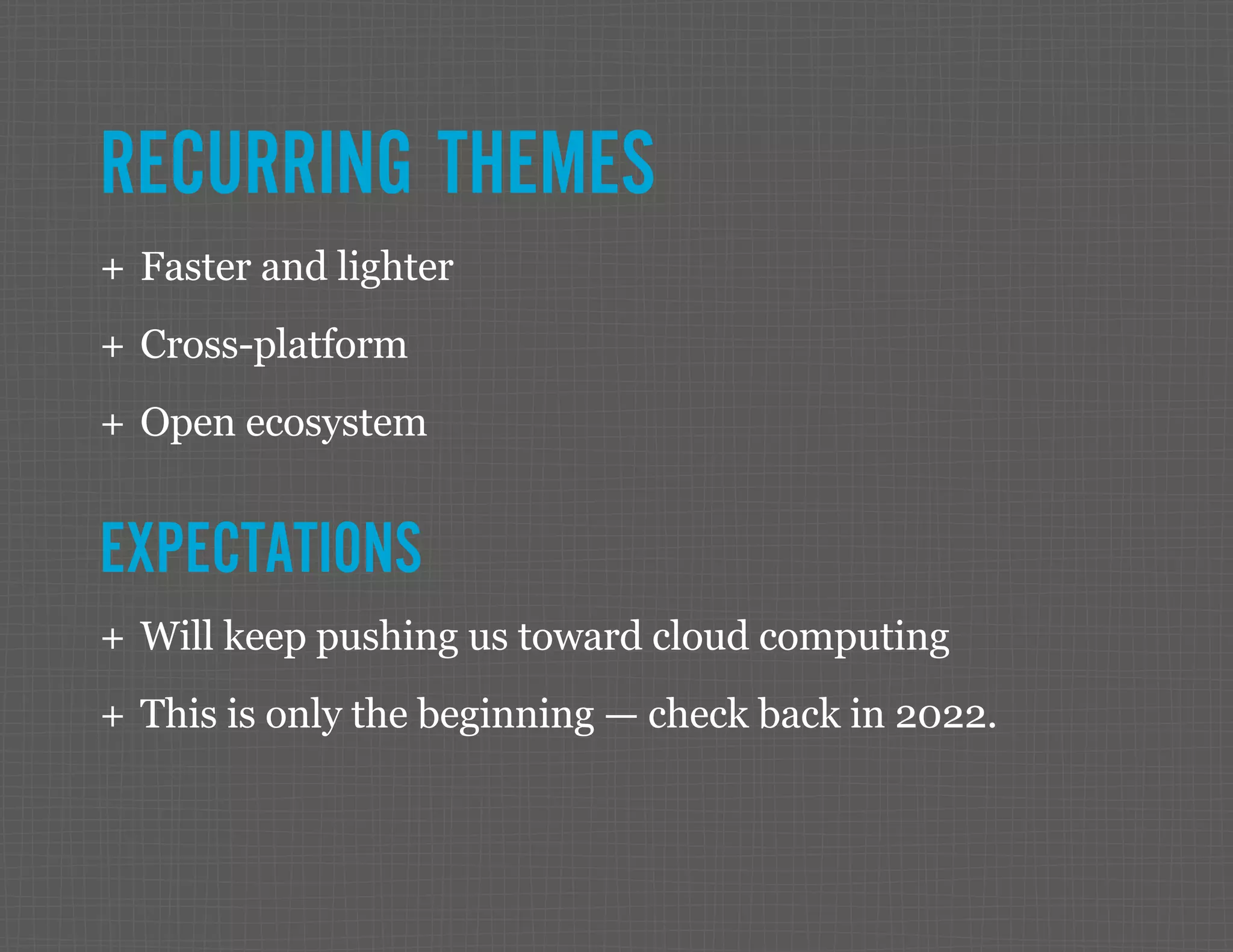 RECURRING THEMES

+ Faster and lighter

+ Cross-platform

+ Open ecosystem

EXPECTATIONS

+ Will keep pushing us toward cloud computing

+ This is only the beginning — check back in 2022.